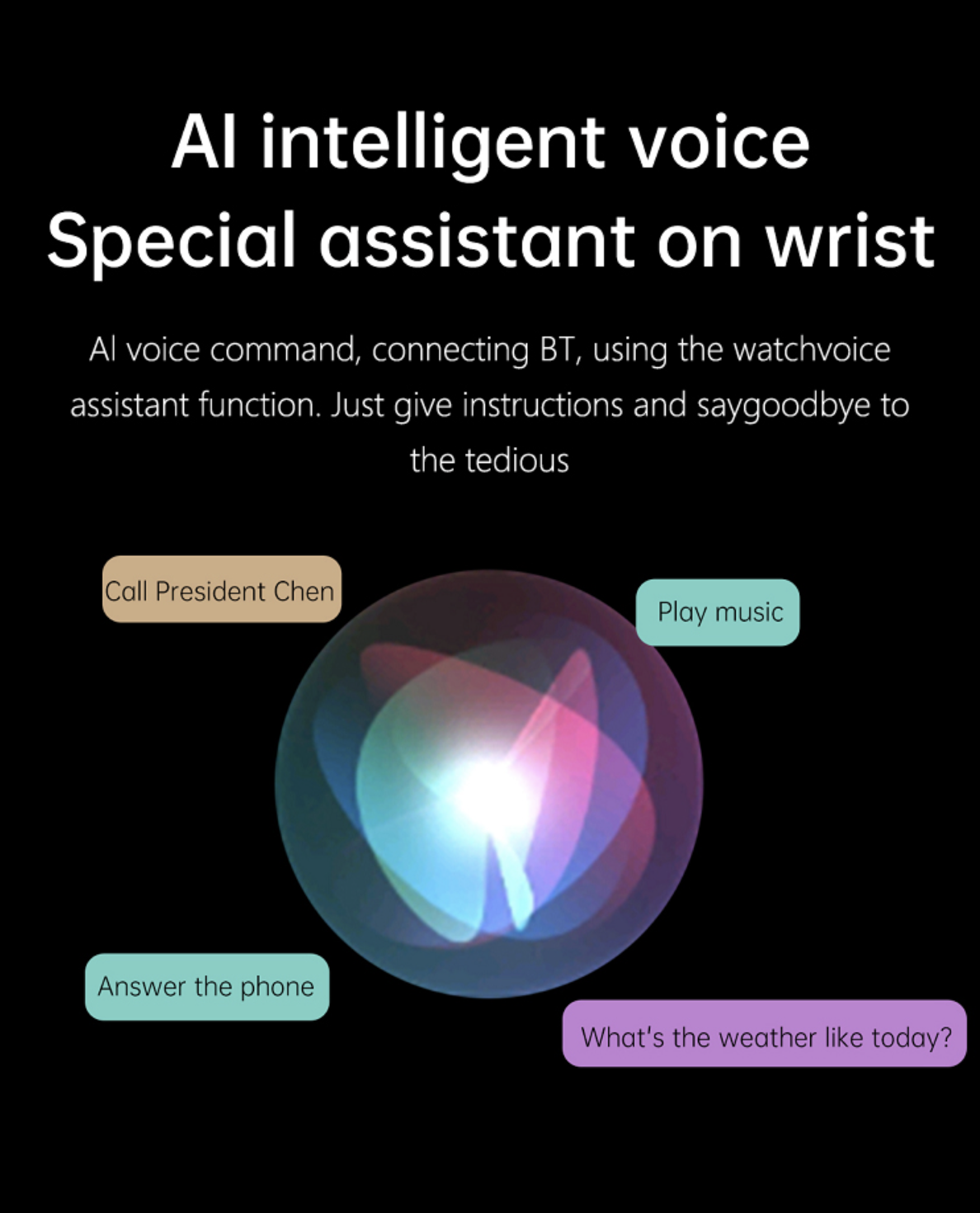 AI intelligent voice
Special assistant on wrist

AI voice command, connecting BT, using the watchvoice assistant function. Just give instructions and saygoodbye to the tedious

Call President Chen

Play music

Answer the phone

What's the weather like today?